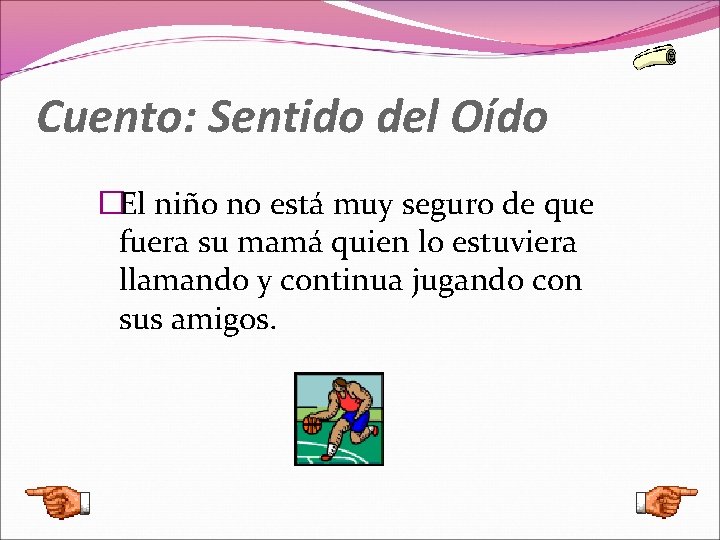 Cuento: Sentido del Oído

El niño no está muy seguro de que fuera su mamá quien lo estuviera llamando y continua jugando con sus amigos.